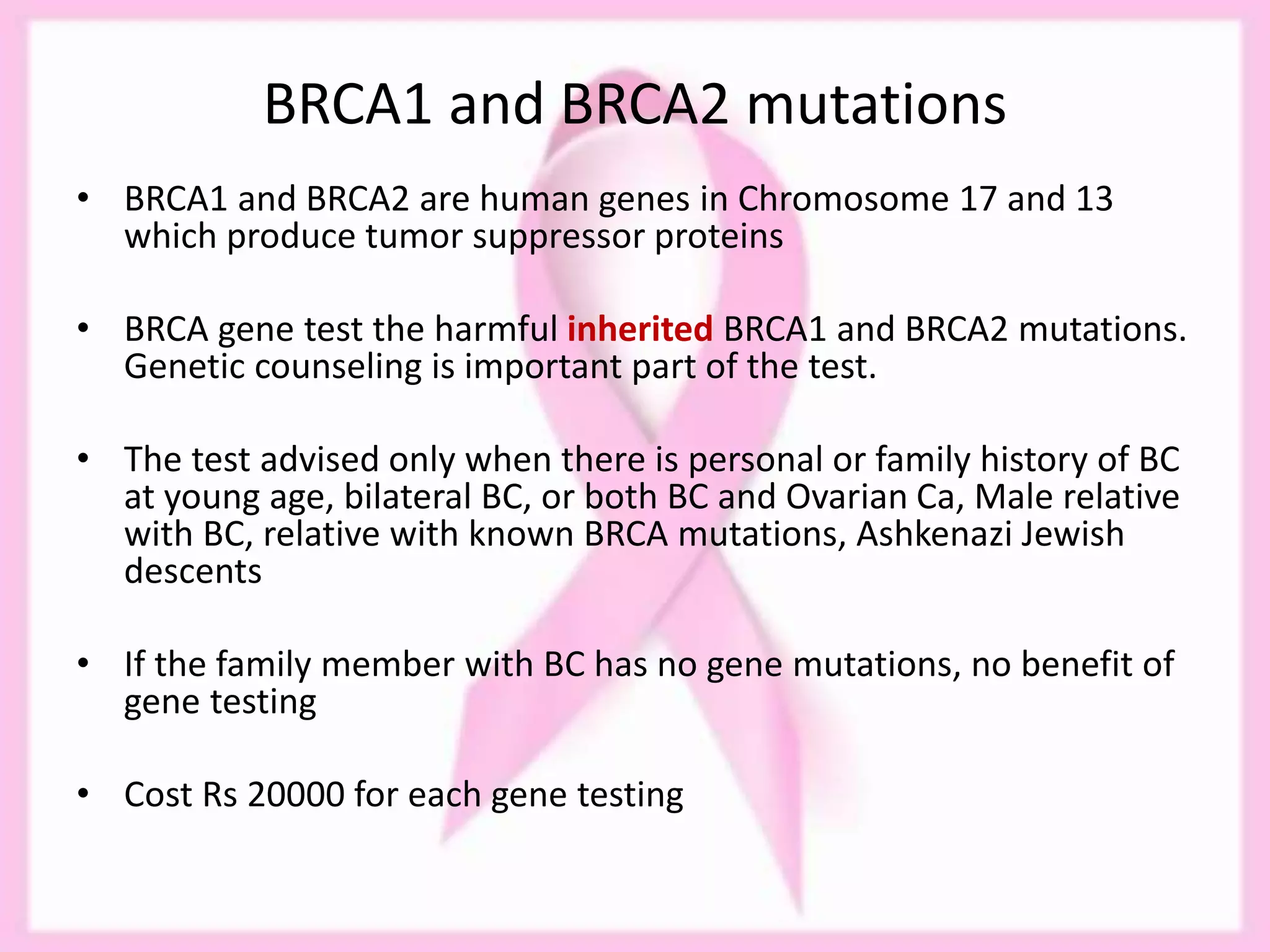 BRCA1 and BRCA2 mutations

• BRCA1 and BRCA2 are human genes in Chromosome 17 and 13 which produce tumor suppressor proteins

• BRCA gene test the harmful inherited BRCA1 and BRCA2 mutations. Genetic counseling is important part of the test.

• The test advised only when there is personal or family history of BC at young age, bilateral BC, or both BC and Ovarian Ca, Male relative with BC, relative with known BRCA mutations, Ashkenazi Jewish descents

• If the family member with BC has no gene mutations, no benefit of gene testing

• Cost Rs 20000 for each gene testing